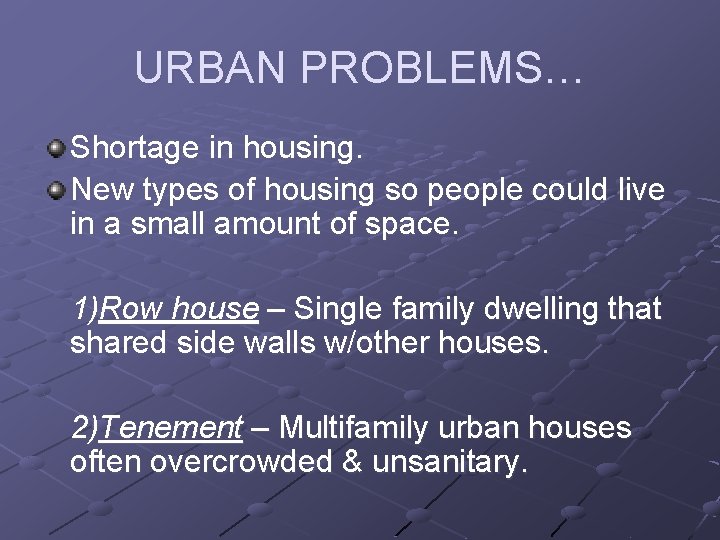 URBAN PROBLEMS…

Shortage in housing.

New types of housing so people could live in a small amount of space.

1)Row house – Single family dwelling that shared side walls w/other houses.

2)Tenement – Multifamily urban houses often overcrowded & unsanitary.